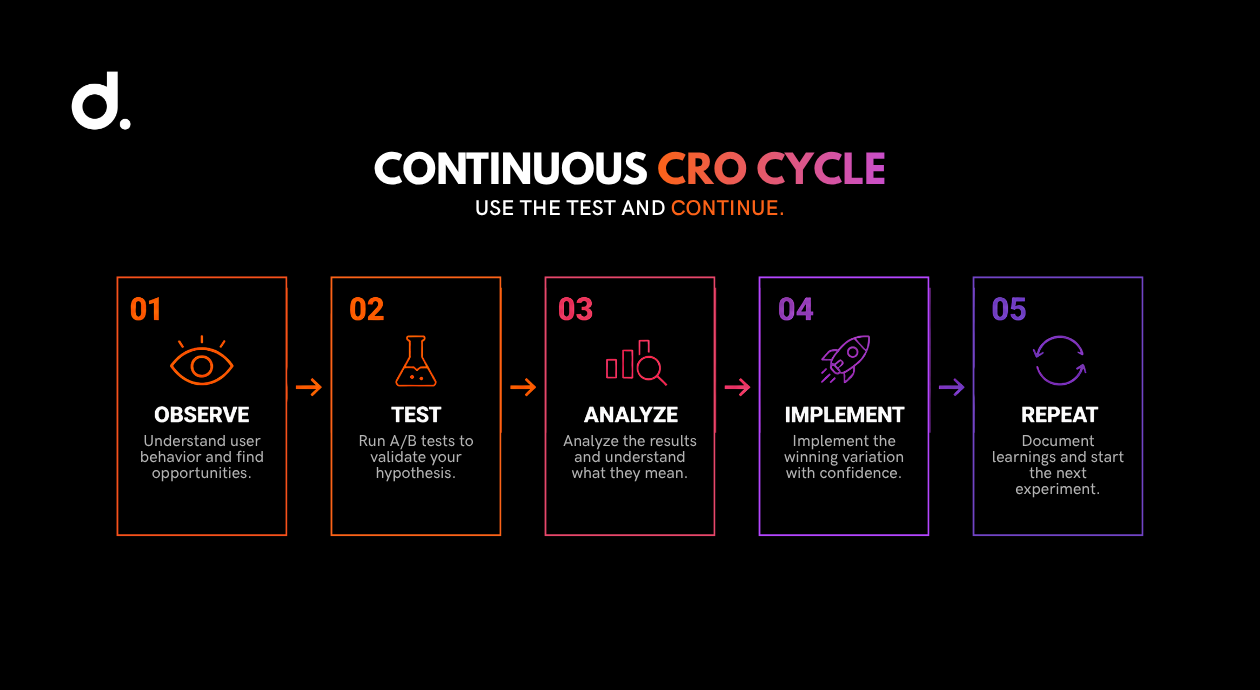 d.

CONTINUOUS CRO CYCLE
USE THE TEST AND CONTINUE.

01
OBSERVE
Understand user behavior and find opportunities.

02
TEST
Run A/B tests to validate your hypothesis.

03
ANALYZE
Analyze the results and understand what they mean.

04
IMPLEMENT
Implement the winning variation with confidence.

05
REPEAT
Document learnings and start the next experiment.